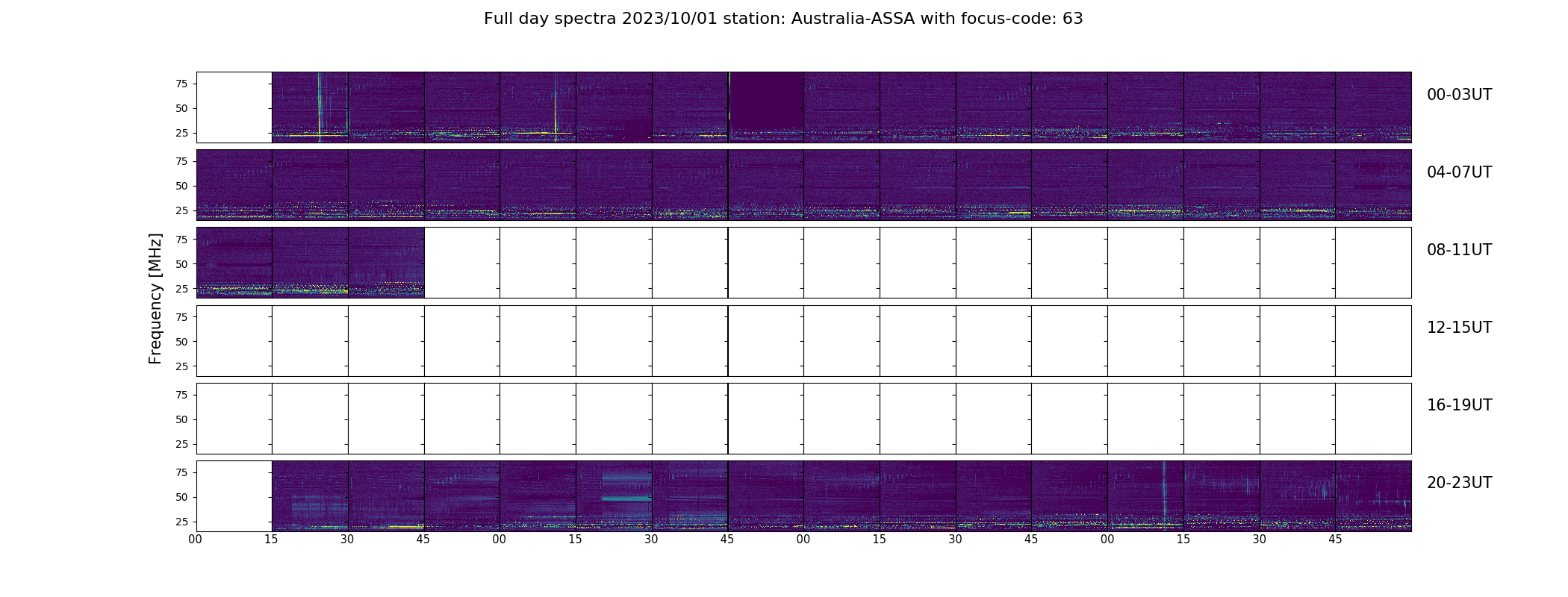 Full day spectra 2023/10/01 station: Australia-ASSA with focus-code: 63

Frequency [MHz]

75
50
25
00-03UT

75
50
25
04-07UT

75
50
25
08-11UT

75
50
25
12-15UT

75
50
25
16-19UT

75
50
25
20-23UT

00 15 30 45 00 15 30 45 00 15 30 45 00 15 30 45